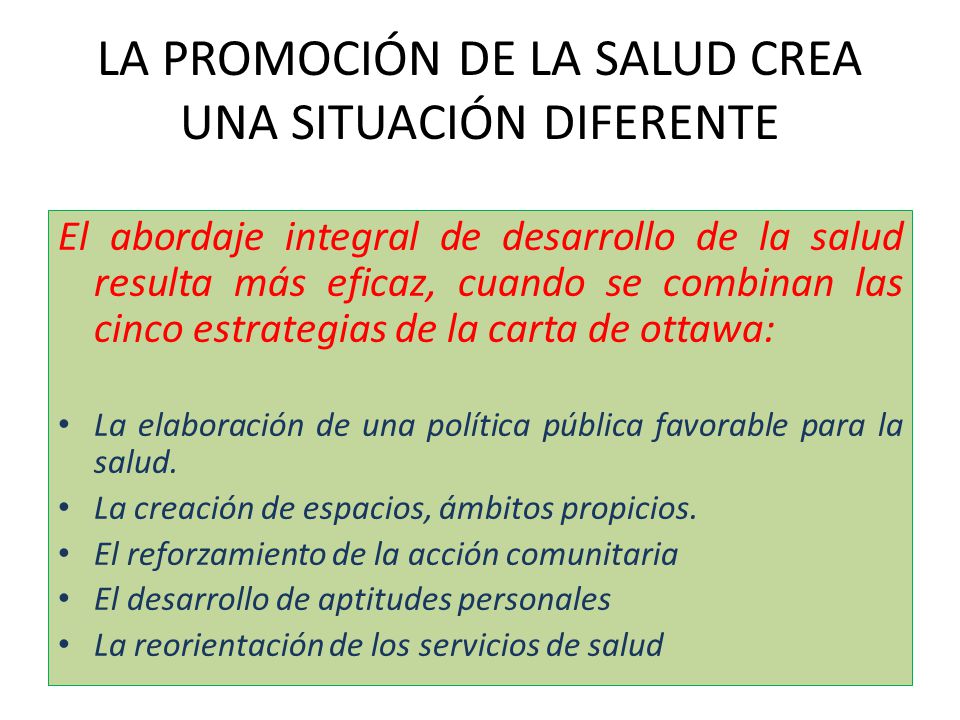 LA PROMOCIÓN DE LA SALUD CREA UNA SITUACIÓN DIFERENTE

El abordaje integral de desarrollo de la salud resulta más eficaz, cuando se combinan las cinco estrategias de la carta de ottawa:

• La elaboración de una política pública favorable para la salud.
• La creación de espacios, ámbitos propicios.
• El reforzamiento de la acción comunitaria
• El desarrollo de aptitudes personales
• La reorientación de los servicios de salud